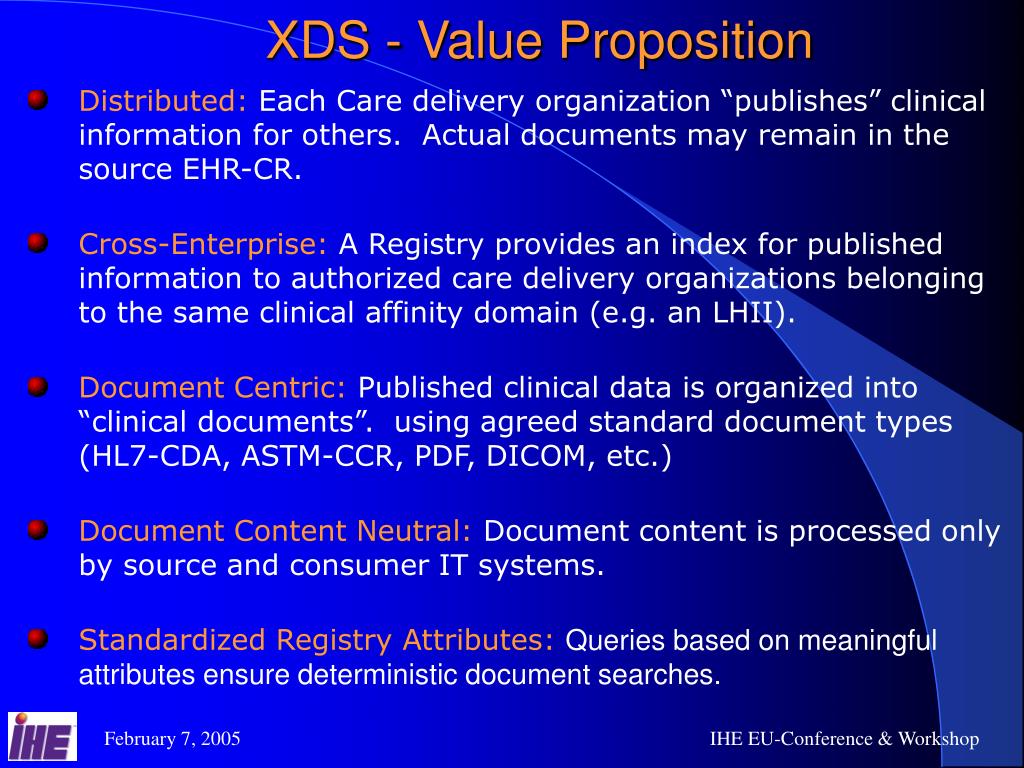 XDS - Value Proposition

Distributed: Each Care delivery organization “publishes” clinical information for others. Actual documents may remain in the source EHR-CR.

Cross-Enterprise: A Registry provides an index for published information to authorized care delivery organizations belonging to the same clinical affinity domain (e.g. an LHII).

Document Centric: Published clinical data is organized into “clinical documents”. using agreed standard document types (HL7-CDA, ASTM-CCR, PDF, DICOM, etc.)

Document Content Neutral: Document content is processed only by source and consumer IT systems.

Standardized Registry Attributes: Queries based on meaningful attributes ensure deterministic document searches.

IHE

February 7, 2005

IHE EU-Conference & Workshop